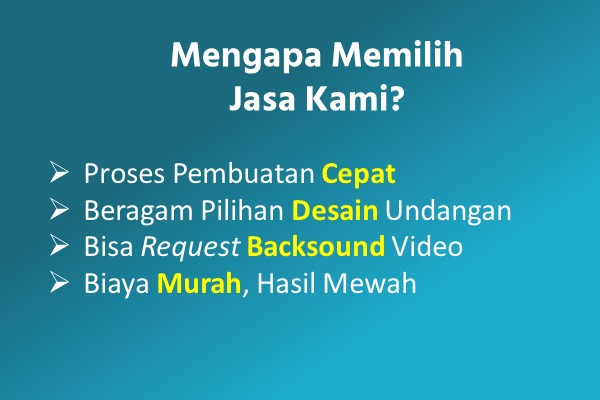 Mengapa Memilih Jasa Kami?

➢ Proses Pembuatan Cepat
➢ Beragam Pilihan Desain Undangan
➢ Bisa Request Backsound Video
➢ Biaya Murah, Hasil Mewah